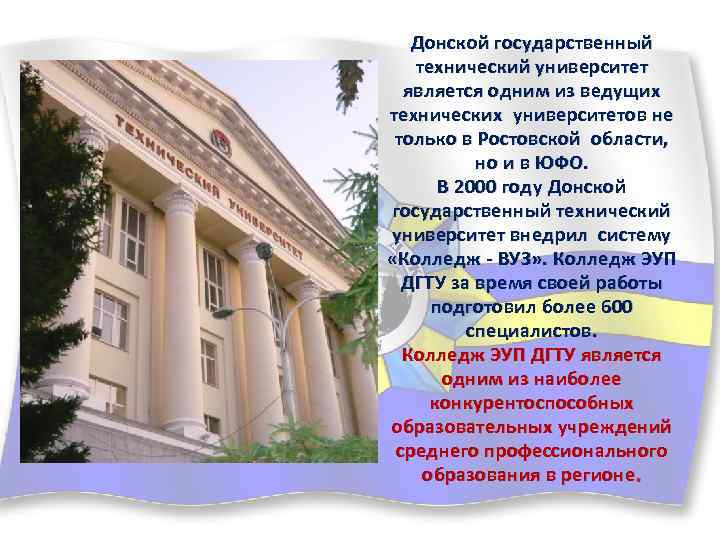 ТЕХНИЧЕСКИЙ УНИВЕРСИТЕТ

Донской государственный технический университет является одним из ведущих технических университетов не только в Ростовской области, но и в ЮФО.
В 2000 году Донской государственный технический университет внедрил систему «Колледж - ВУЗ». Колледж ЭУП ДГТУ за время своей работы подготовил более 600 специалистов.
Колледж ЭУП ДГТУ является одним из наиболее конкурентоспособных образовательных учреждений среднего профессионального образования в регионе.